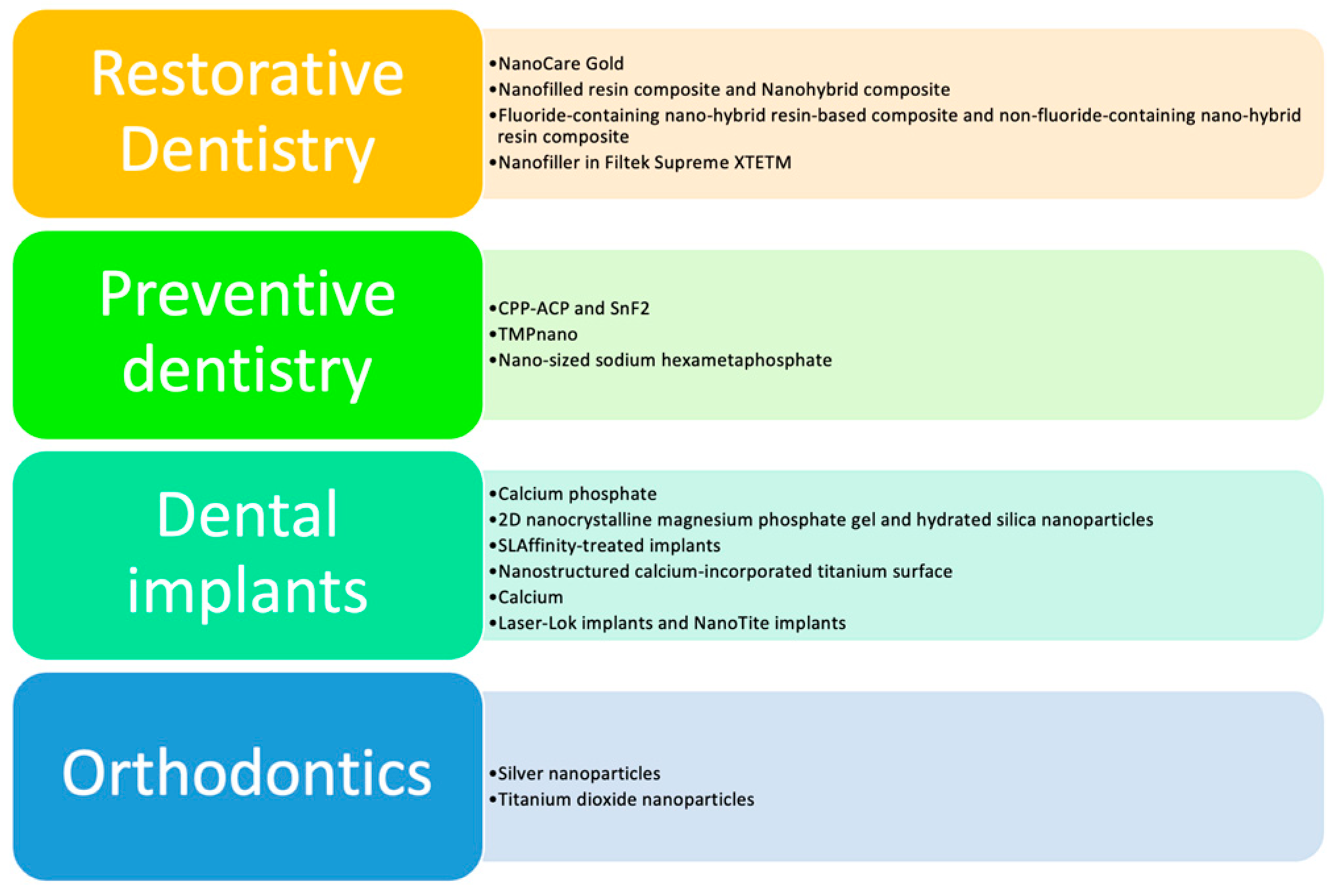 Restorative Dentistry

•NanoCare Gold
•Nanofilled resin composite and Nanohybrid composite
•Fluoride-containing nano-hybrid resin-based composite and non-fluoride-containing nano-hybrid resin composite
•Nanofiller in Filtek Supreme XTETM

Preventive dentistry

•CPP-ACP and SnF2
•TMPnano
•Nano-sized sodium hexametaphosphate

Dental implants

•Calcium phosphate
•2D nanocrystalline magnesium phosphate gel and hydrated silica nanoparticles
•SLAffinity-treated implants
•Nanostructured calcium-incorporated titanium surface
•Calcium
•Laser-Lok implants and NanoTite implants

Orthodontics

•Silver nanoparticles
•Titanium dioxide nanoparticles